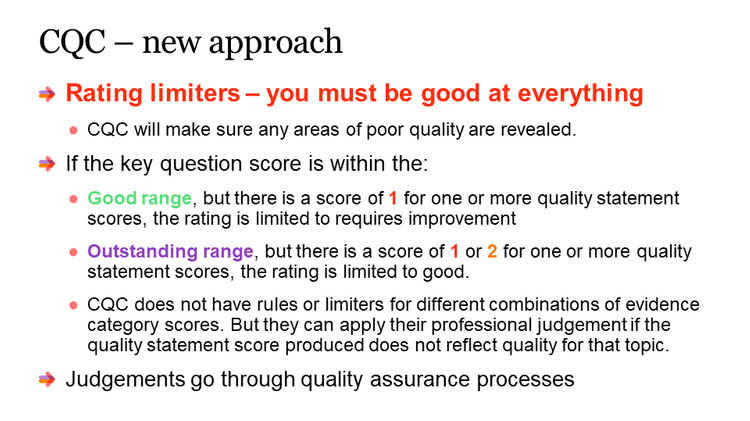 CQC – new approach

Rating limiters – you must be good at everything

CQC will make sure any areas of poor quality are revealed.

If the key question score is within the:

Good range, but there is a score of 1 for one or more quality statement scores, the rating is limited to requires improvement

Outstanding range, but there is a score of 1 or 2 for one or more quality statement scores, the rating is limited to good.

CQC does not have rules or limiters for different combinations of evidence category scores. But they can apply their professional judgement if the quality statement score produced does not reflect quality for that topic.

Judgements go through quality assurance processes